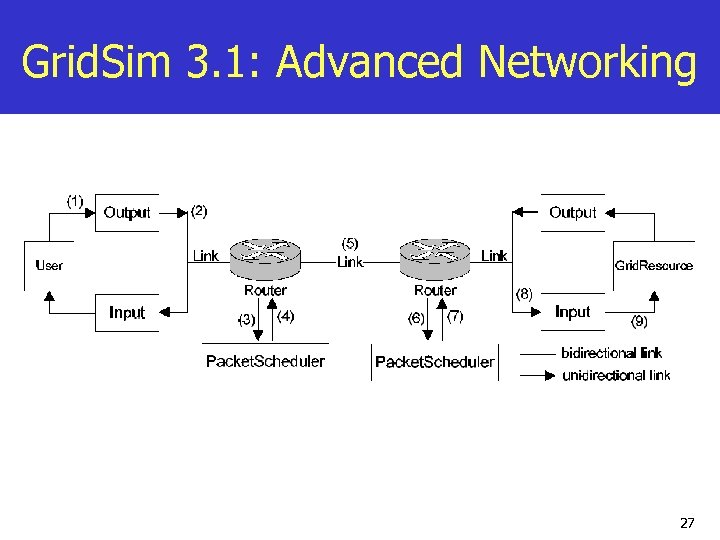 GridSim 3.1: Advanced Networking

(1)
Output
(2)
User
Link
Input
Router
(3)
(4)
PacketScheduler
(5)
Link
Router
(6)
(7)
PacketScheduler
Link
Output
GridResource
(8)
Input
(9)
bidirectional link
unidirectional link

27